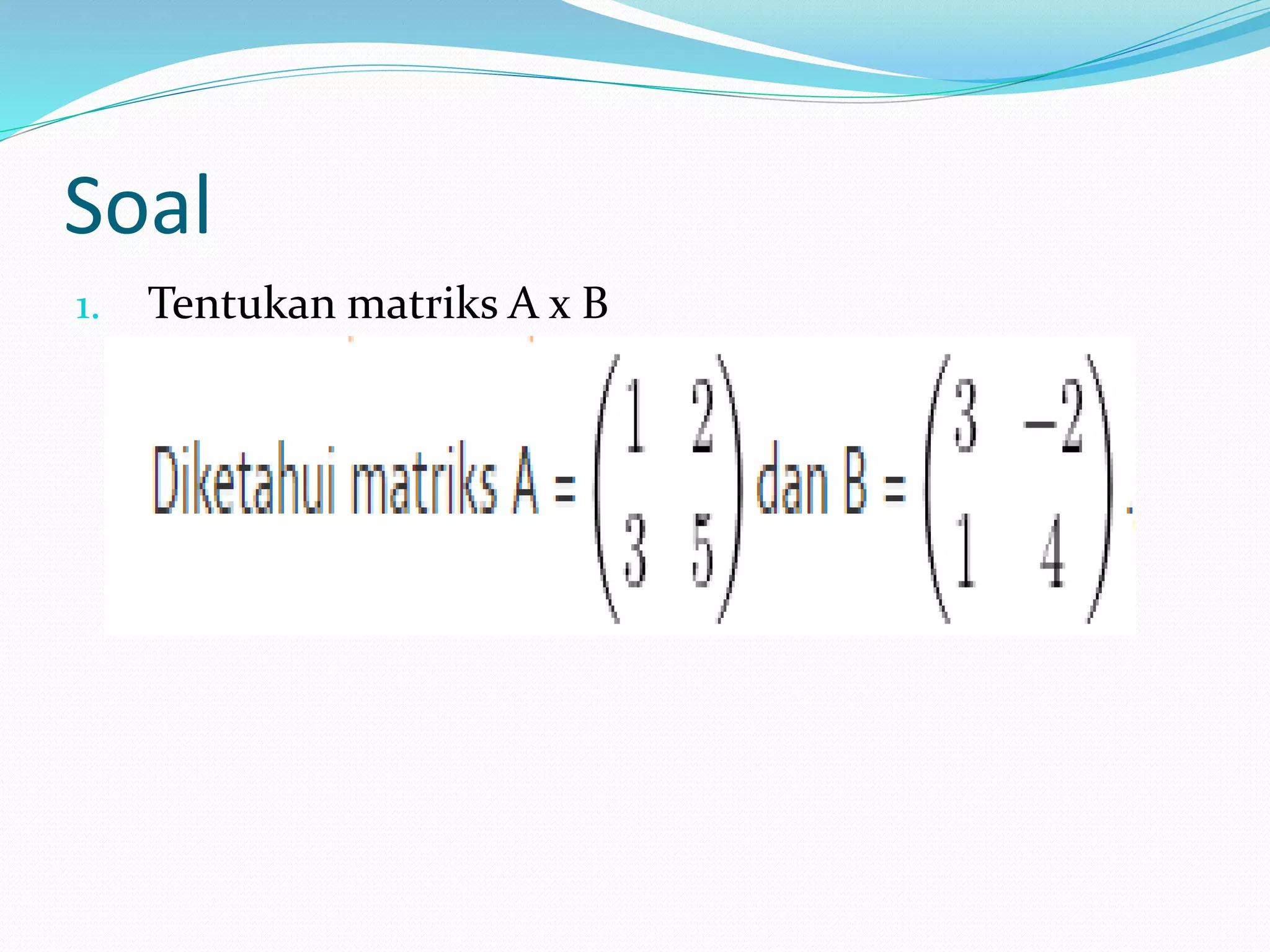 Soal

1. Tentukan matriks A x B

Diketahui matriks A = $\begin{pmatrix} 1 & 2 \\ 3 & 5 \end{pmatrix}$ dan B = $\begin{pmatrix} 3 & -2 \\ 1 & 4 \end{pmatrix}$.